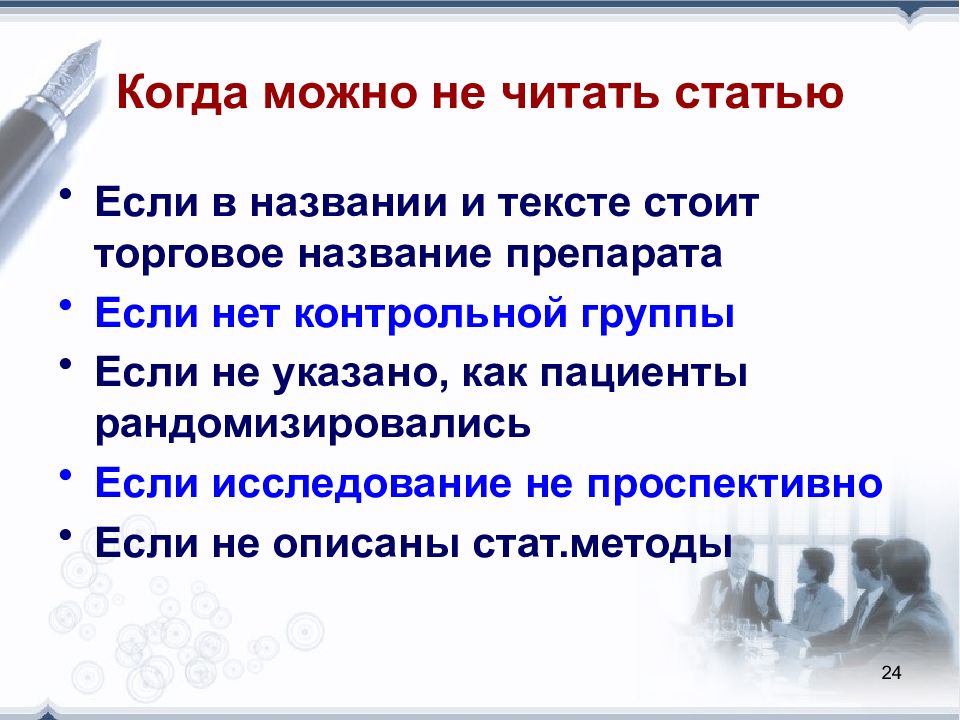 Когда можно не читать статью

• Если в названии и тексте стоит торговое название препарата
• Если нет контрольной группы
• Если не указано, как пациенты рандомизировались
• Если исследование не проспективно
• Если не описаны стат.методы

24